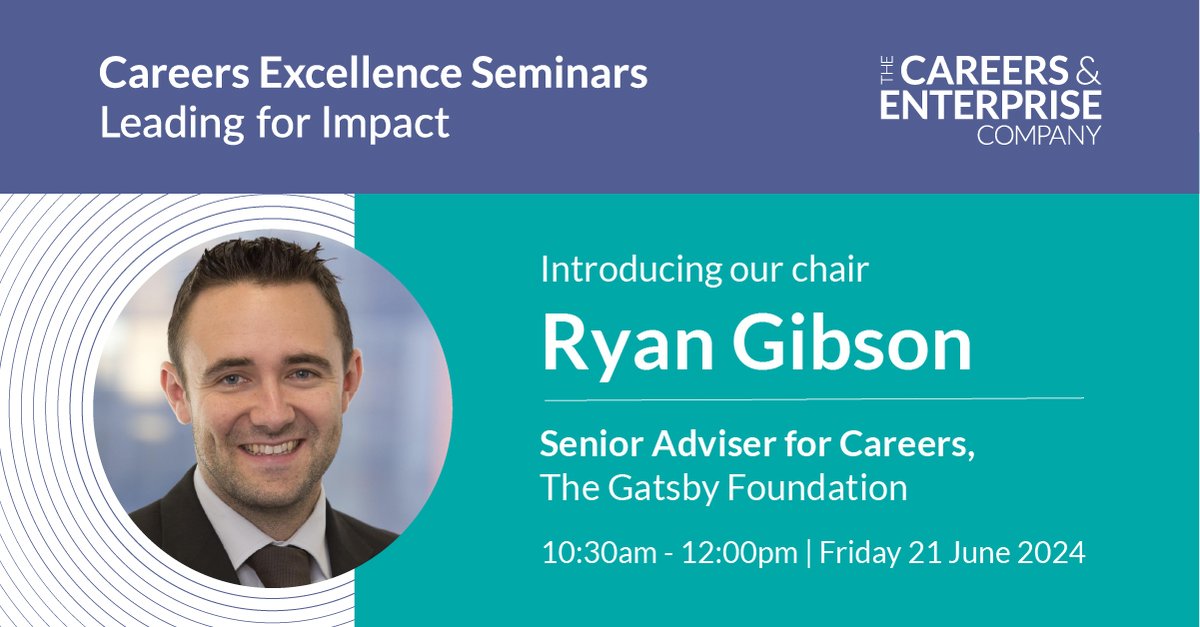 Careers Excellence Seminars
Leading for Impact

THE CAREERS & ENTERPRISE COMPANY

Introducing our chair

Ryan Gibson

Senior Adviser for Careers,
The Gatsby Foundation

10:30am - 12:00pm | Friday 21 June 2024